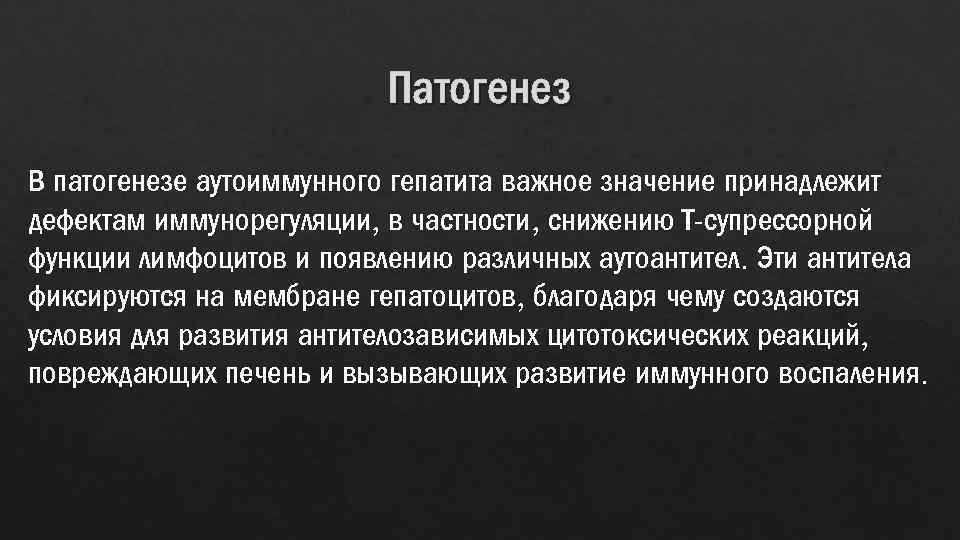 Патогенез

В патогенезе аутоиммунного гепатита важное значение принадлежит дефектам иммунорегуляции, в частности, снижению Т-супрессорной функции лимфоцитов и появлению различных аутоантител. Эти антитела фиксируются на мембране гепатоцитов, благодаря чему создаются условия для развития антителозависимых цитотоксических реакций, повреждающих печень и вызывающих развитие иммунного воспаления.